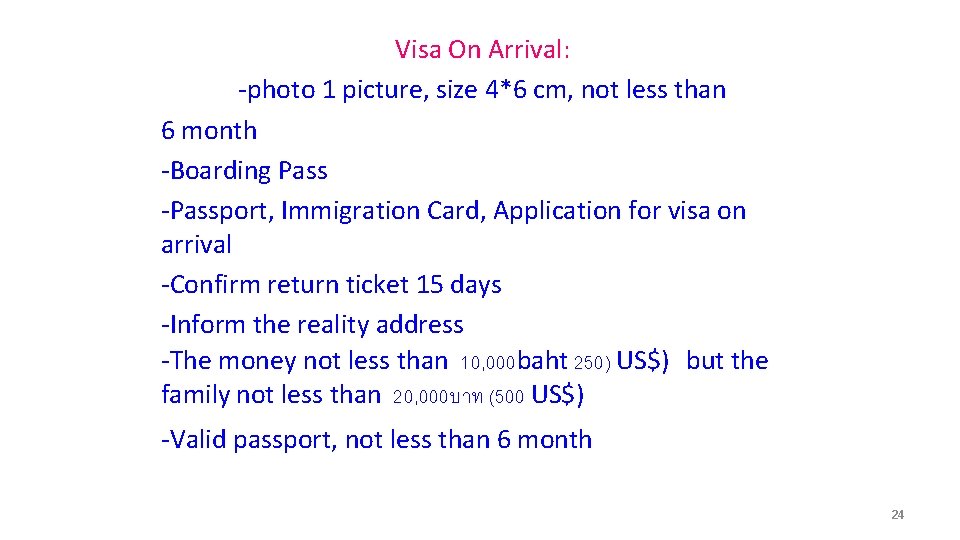 Visa On Arrival:

-photo 1 picture, size 4*6 cm, not less than 6 month

-Boarding Pass

-Passport, Immigration Card, Application for visa on arrival

-Confirm return ticket 15 days

-Inform the reality address

-The money not less than 10,000baht 250) US$) but the family not less than 20,000บาท (500 US$)

-Valid passport, not less than 6 month

24